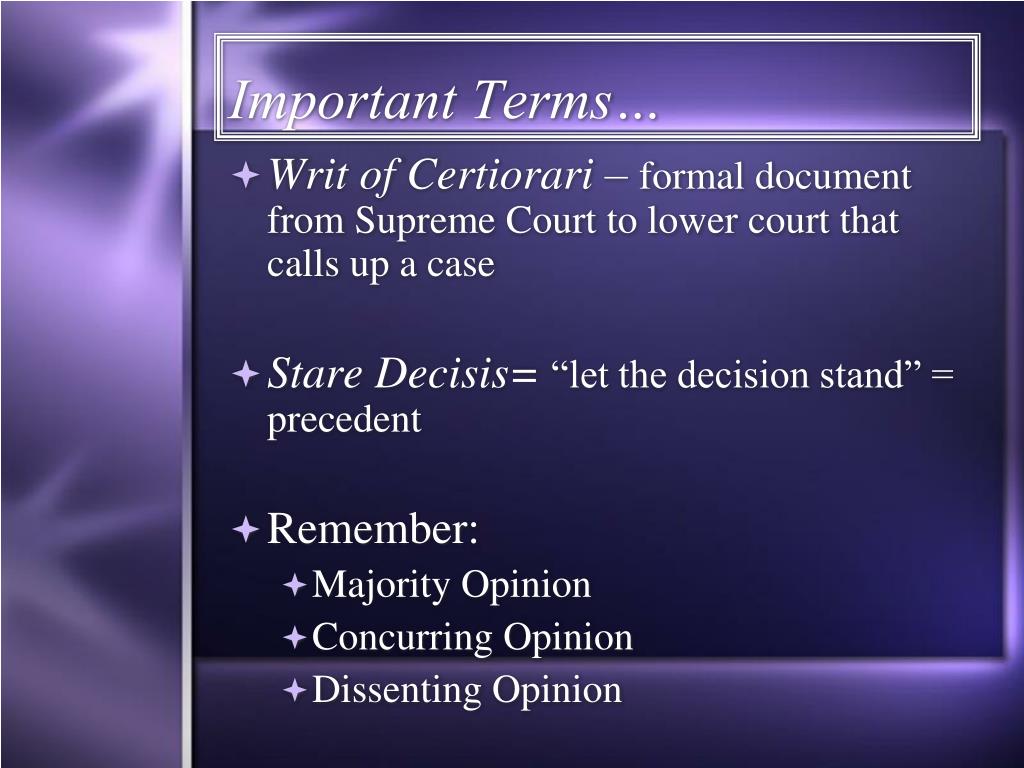 Important Terms…

Writ of Certiorari – formal document from Supreme Court to lower court that calls up a case

Stare Decisis= “let the decision stand” = precedent

Remember:
Majority Opinion
Concurring Opinion
Dissenting Opinion